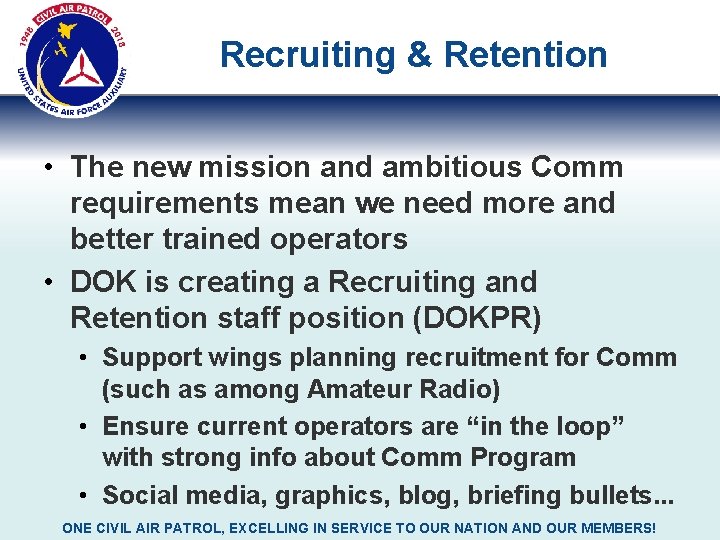 1948 CIVIL AIR PATROL 2018
UNITED STATES AIR FORCE AUXILIARY

Recruiting & Retention

• The new mission and ambitious Comm requirements mean we need more and better trained operators
• DOK is creating a Recruiting and Retention staff position (DOKPR)
  • Support wings planning recruitment for Comm (such as among Amateur Radio)
  • Ensure current operators are “in the loop” with strong info about Comm Program
  • Social media, graphics, blog, briefing bullets...

ONE CIVIL AIR PATROL, EXCELLING IN SERVICE TO OUR NATION AND OUR MEMBERS!